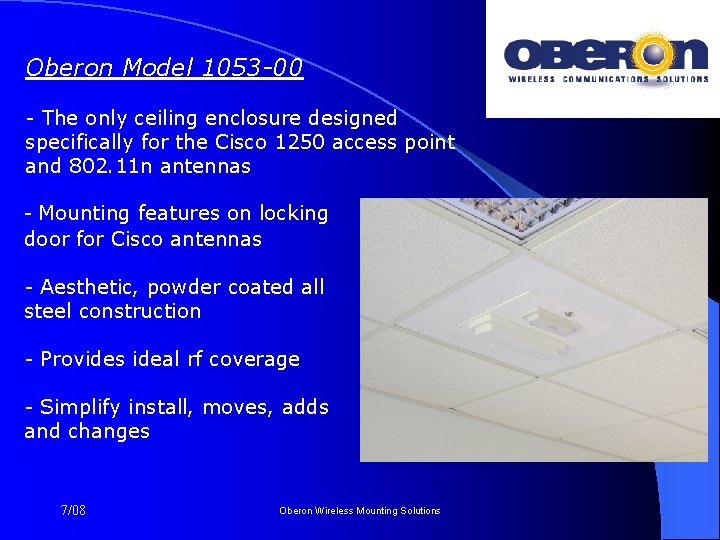 OBERON
WIRELESS COMMUNICATIONS SOLUTIONS

Oberon Model 1053-00

- The only ceiling enclosure designed specifically for the Cisco 1250 access point and 802.11n antennas

- Mounting features on locking door for Cisco antennas

- Aesthetic, powder coated all steel construction

- Provides ideal rf coverage

- Simplify install, moves, adds and changes

7/08

Oberon Wireless Mounting Solutions